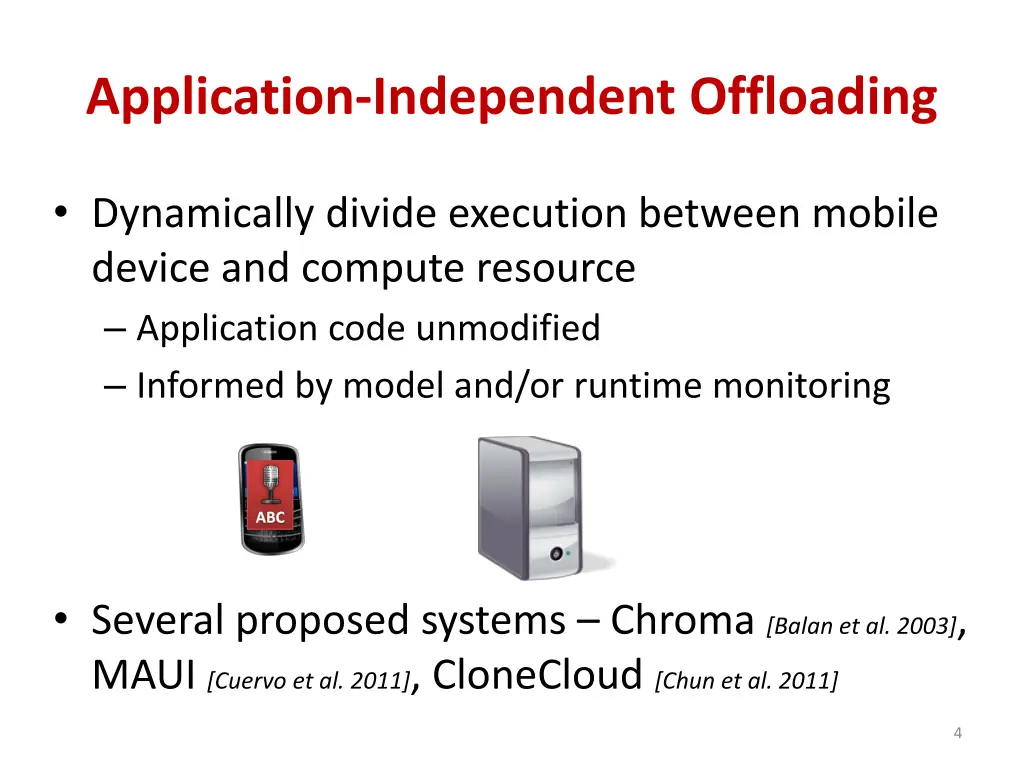 Application-Independent Offloading

• Dynamically divide execution between mobile device and compute resource
– Application code unmodified
– Informed by model and/or runtime monitoring

ABC

• Several proposed systems – Chroma [Balan et al. 2003], MAUI [Cuervo et al. 2011], CloneCloud [Chun et al. 2011]

4